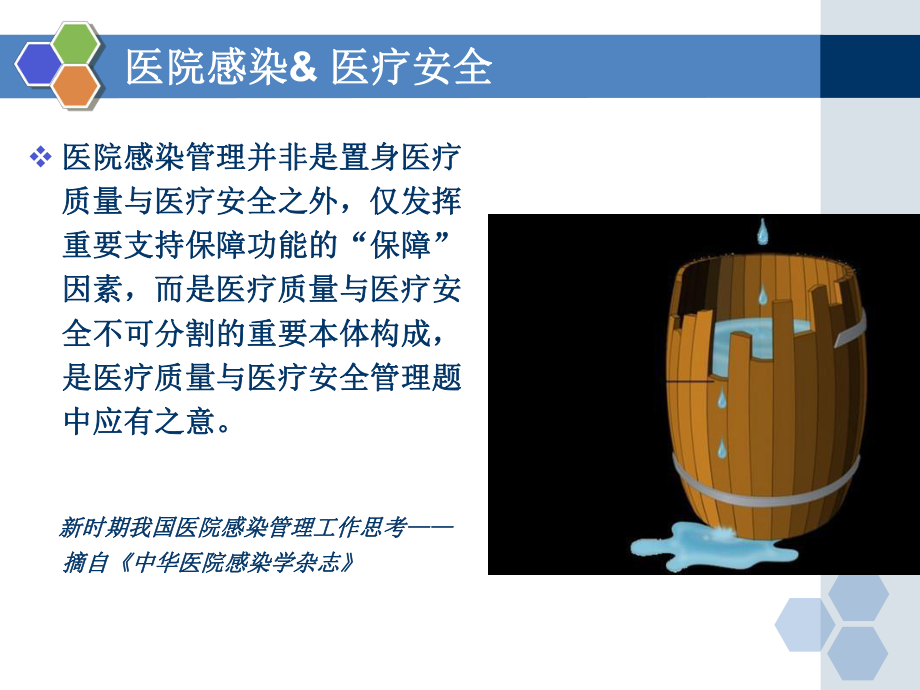 医院感染& 医疗安全

❖ 医院感染管理并非是置身医疗质量与医疗安全之外，仅发挥重要支持保障功能的“保障”因素，而是医疗质量与医疗安全不可分割的重要本体构成，是医疗质量与医疗安全管理题中应有之意。

新时期我国医院感染管理工作思考——摘自《中华医院感染学杂志》